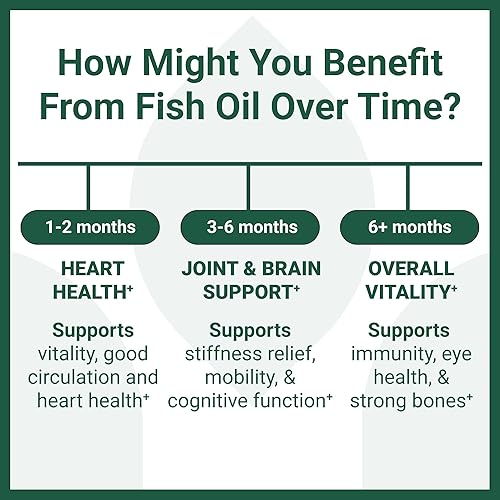 How Might You Benefit From Fish Oil Over Time?

1-2 months

HEART HEALTH⁺

Supports vitality, good circulation and heart health⁺

3-6 months

JOINT & BRAIN SUPPORT⁺

Supports stiffness relief, mobility, & cognitive function⁺

6+ months

OVERALL VITALITY⁺

Supports immunity, eye health, & strong bones⁺